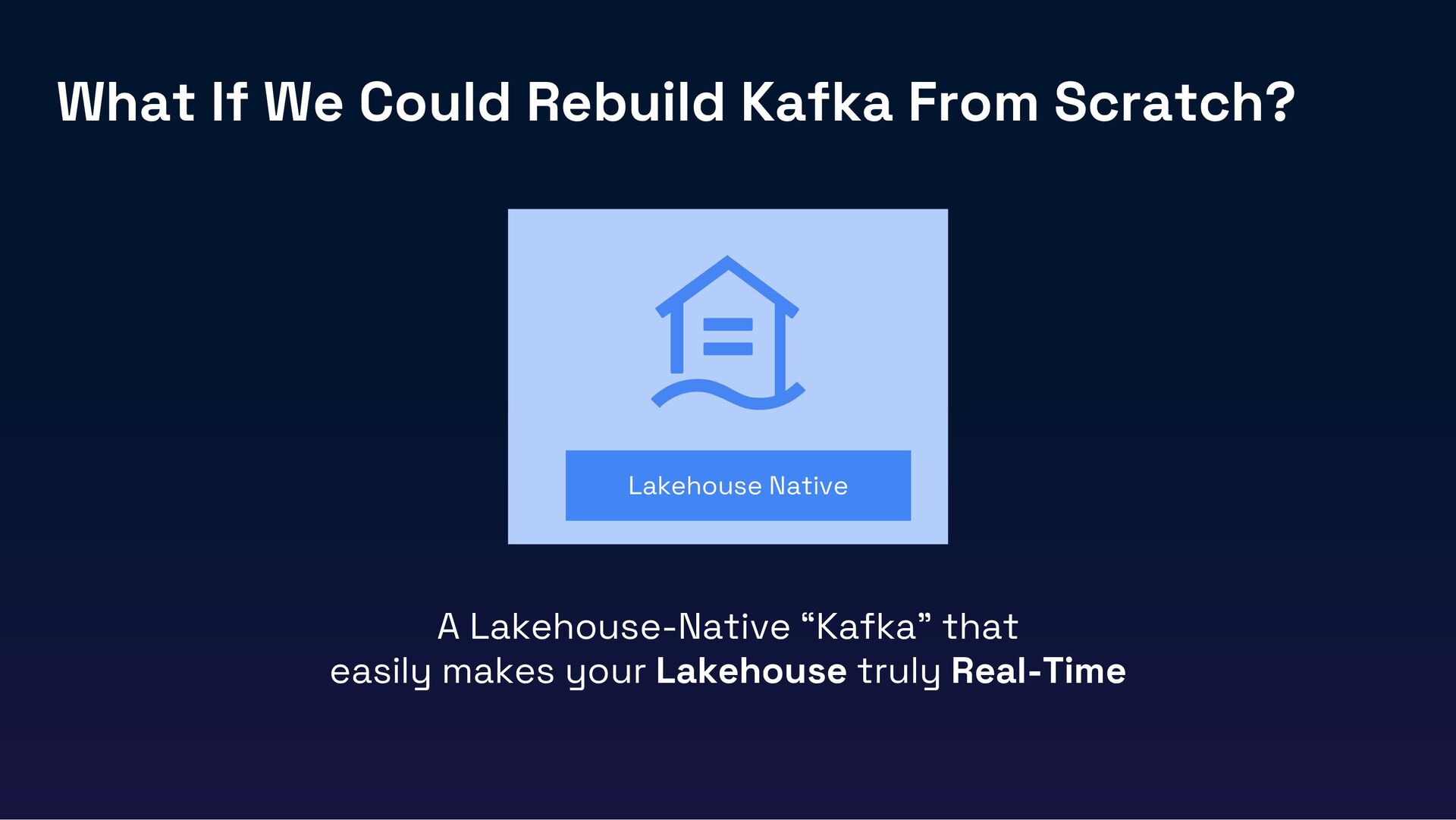 What If We Could Rebuild Kafka From Scratch?

Lakehouse Native

A Lakehouse-Native “Kafka” that easily makes your Lakehouse truly Real-Time